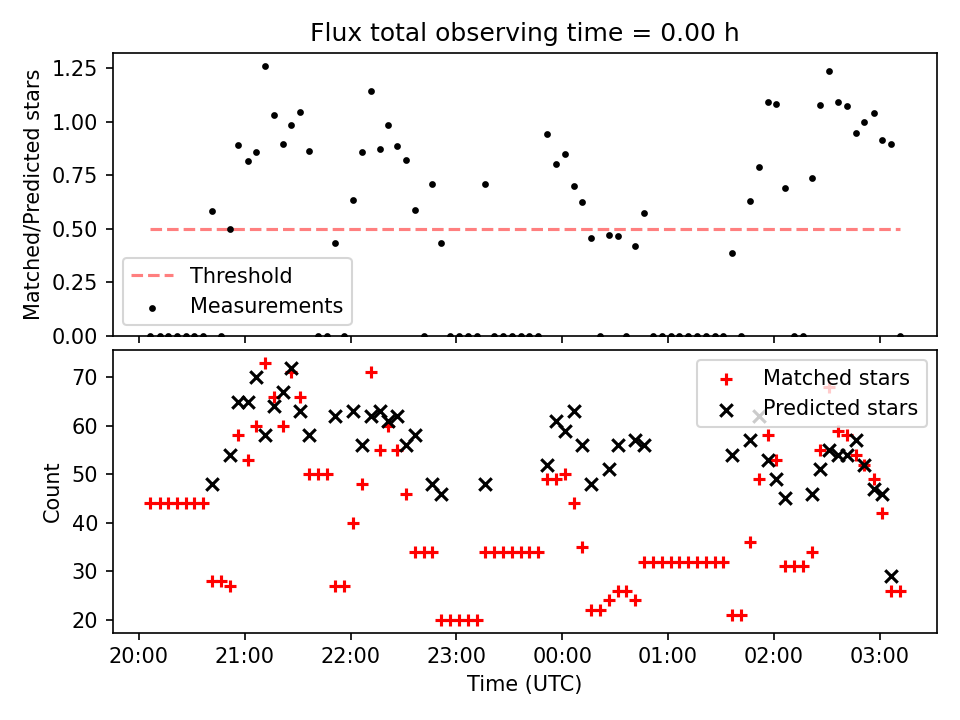 Flux total observing time = 0.00 h

Matched/Predicted stars

1.25
1.00
0.75
0.50
0.25
0.00

Threshold
Measurements

Count

70
60
50
40
30
20

Matched stars
Predicted stars

20:00
21:00
22:00
23:00
00:00
01:00
02:00
03:00

Time (UTC)